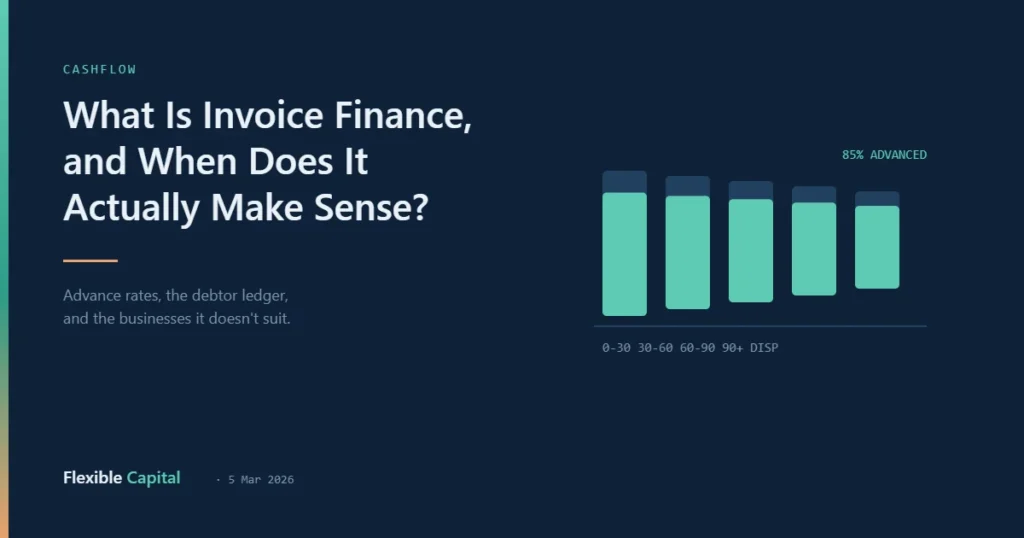 CASHFLOW

What Is Invoice Finance, and When Does It Actually Make Sense?

Advance rates, the debtor ledger, and the businesses it doesn't suit.

85% ADVANCED

0-30 30-60 60-90 90+ DISP

Flexible Capital · 5 Mar 2026